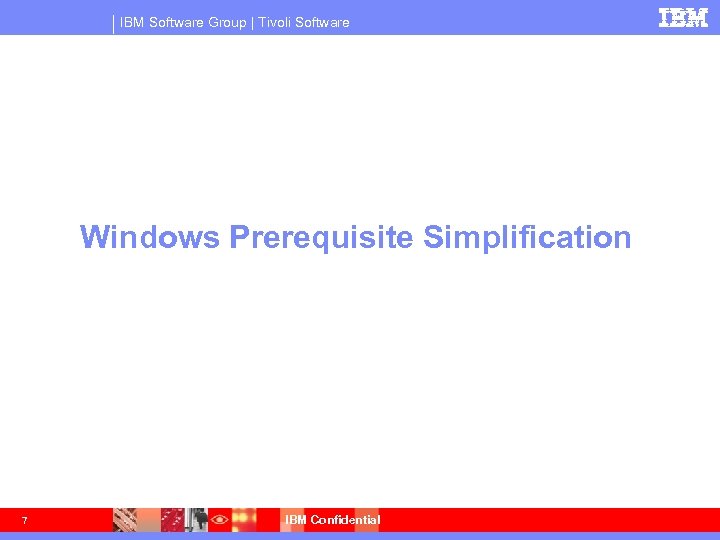 IBM Software Group | Tivoli Software

IBM

Windows Prerequisite Simplification

7

IBM Confidential